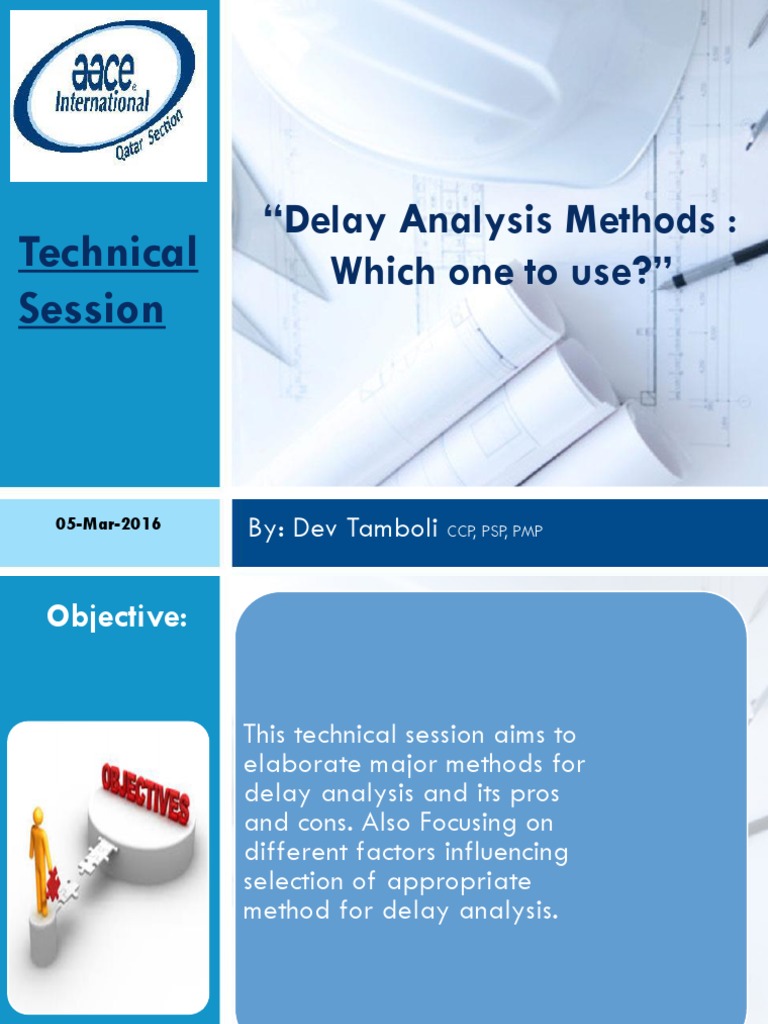 aace International Qatar Section

Technical Session

"Delay Analysis Methods : Which one to use?"

05-Mar-2016

By: Dev Tamboli CCP, PSP, PMP

Objective:

OBJECTIVES

This technical session aims to elaborate major methods for delay analysis and its pros and cons. Also Focusing on different factors influencing selection of appropriate method for delay analysis.